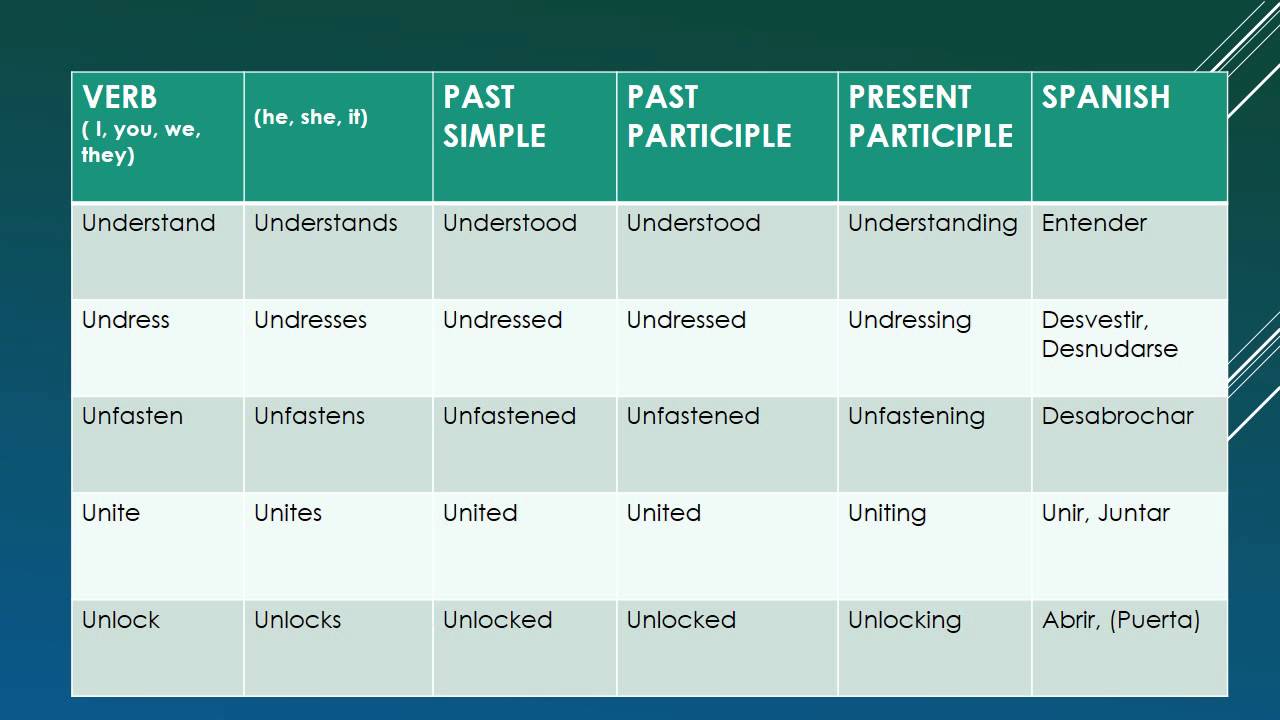 | VERB ( I, you, we, they) | (he, she, it) | PAST SIMPLE | PAST PARTICIPLE | PRESENT PARTICIPLE | SPANISH |
|---|---|---|---|---|---|
| Understand | Understands | Understood | Understood | Understanding | Entender |
| Undress | Undresses | Undressed | Undressed | Undressing | Desvestir, Desnudarse |
| Unfasten | Unfastens | Unfastened | Unfastened | Unfastening | Desabrochar |
| Unite | Unites | United | United | Uniting | Unir, Juntar |
| Unlock | Unlocks | Unlocked | Unlocked | Unlocking | Abrir, (Puerta) |